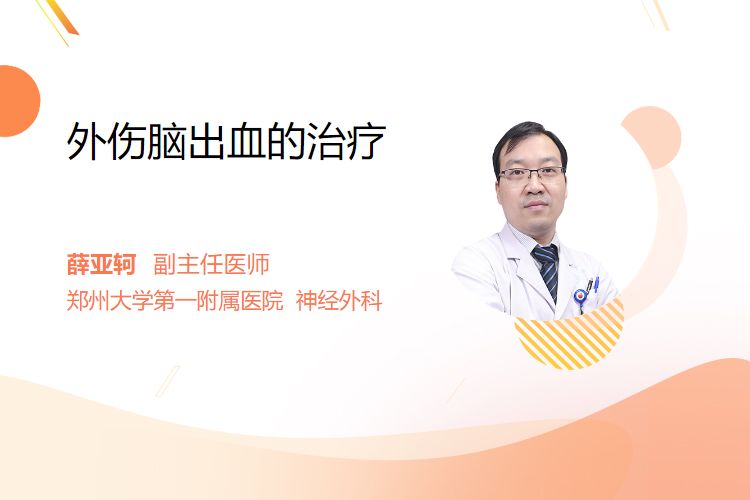 外伤脑出血的治疗

薛亚轲 副主任医师
郑州大学第一附属医院 神经外科